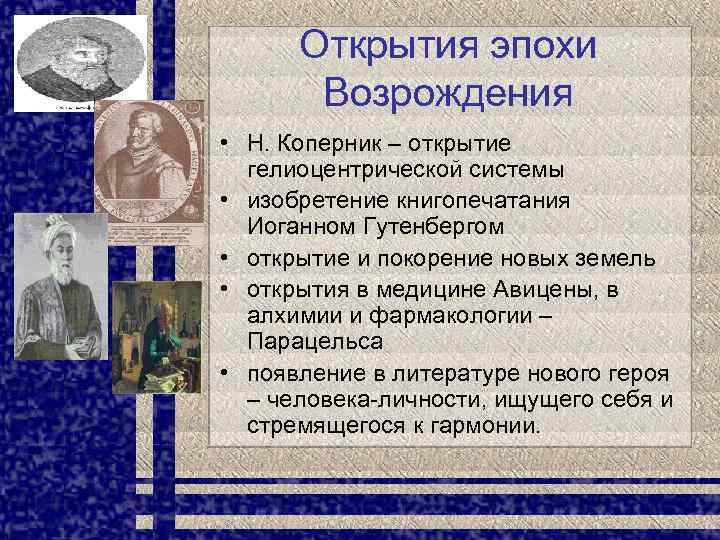 Открытия эпохи Возрождения

• Н. Коперник – открытие гелиоцентрической системы
• изобретение книгопечатания Иоганном Гутенбергом
• открытие и покорение новых земель
• открытия в медицине Авицены, в алхимии и фармакологии – Парацельса
• появление в литературе нового героя – человека-личности, ищущего себя и стремящегося к гармонии.